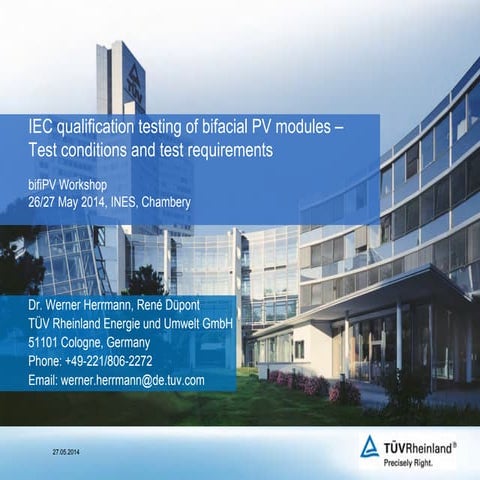 TÜV

IEC qualification testing of bifacial PV modules – Test conditions and test requirements

bifiPV Workshop
26/27 May 2014, INES, Chambery

Dr. Werner Herrmann, René Düpont
TÜV Rheinland Energie und Umwelt GmbH
51101 Cologne, Germany
Phone: +49-221/806-2272
Email: werner.herrmann@de.tuv.com

27.05.2014

TÜVRheinland®
Precisely Right.